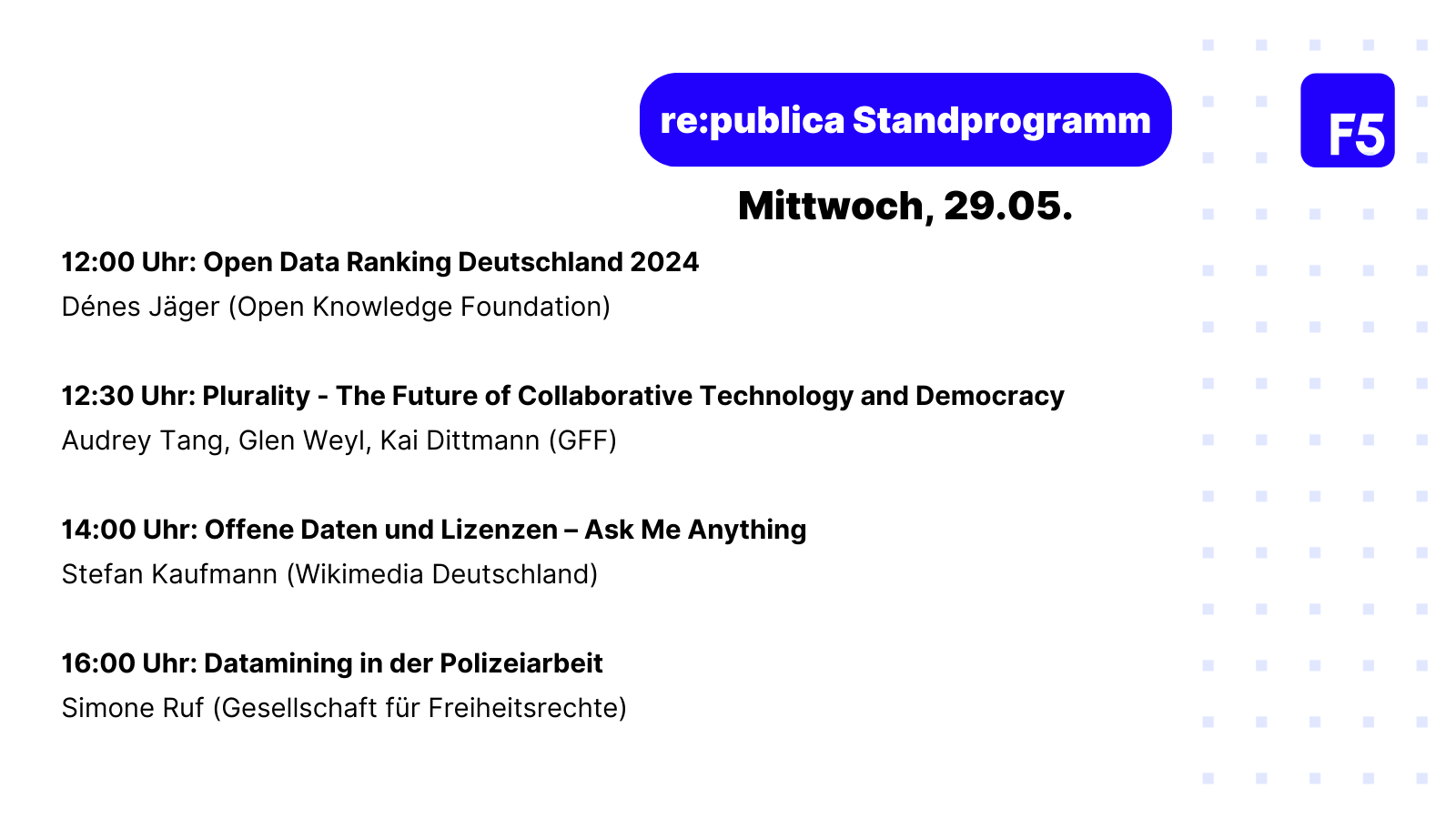 re:publica Standprogramm

F5

Mittwoch, 29.05.

12:00 Uhr: Open Data Ranking Deutschland 2024
Dénes Jäger (Open Knowledge Foundation)

12:30 Uhr: Plurality - The Future of Collaborative Technology and Democracy
Audrey Tang, Glen Weyl, Kai Dittmann (GFF)

14:00 Uhr: Offene Daten und Lizenzen – Ask Me Anything
Stefan Kaufmann (Wikimedia Deutschland)

16:00 Uhr: Datamining in der Polizeiarbeit
Simone Ruf (Gesellschaft für Freiheitsrechte)